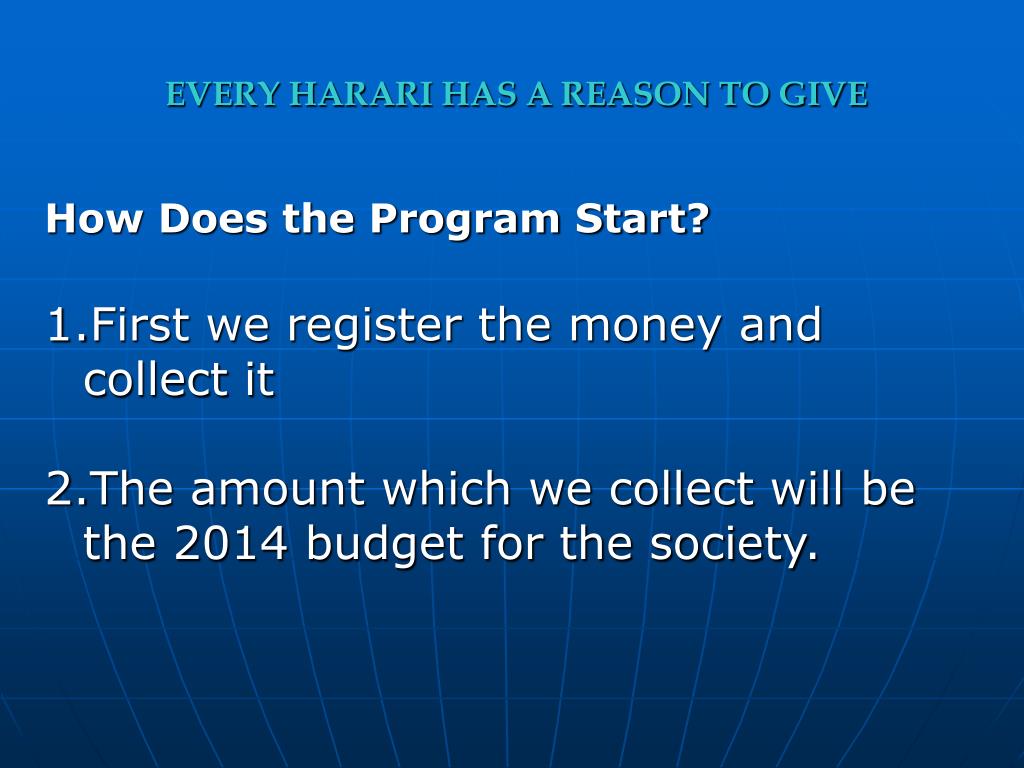 EVERY HARARI HAS A REASON TO GIVE

How Does the Program Start?

1.First we register the money and collect it

2.The amount which we collect will be the 2014 budget for the society.